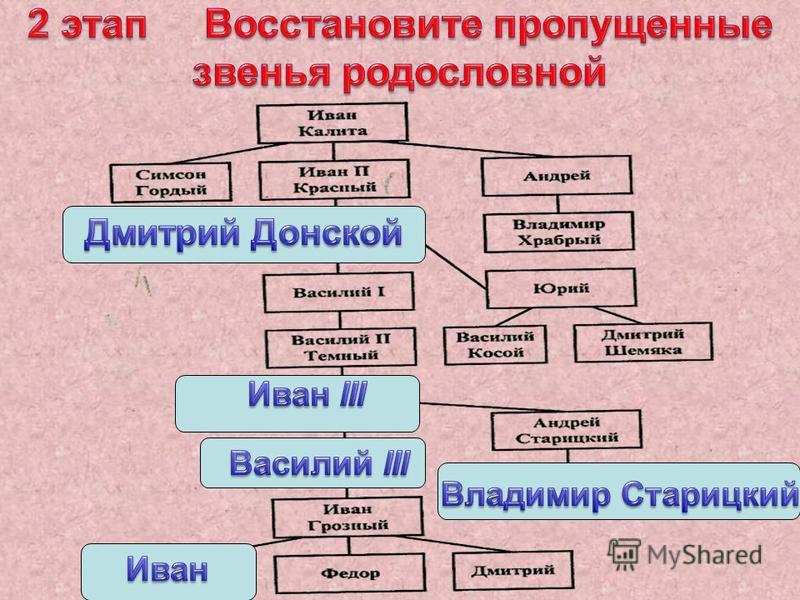 2 этап Восстановите пропущенные звенья родословной

Иван Калита

Симсон Гордый

Иван II Красный

Андрей

Дмитрий Донской

Владимир Храбрый

Василий I

Юрий

Василий II Темный

Василий Косой

Дмитрий Шемяка

Иван III

Андрей Старицкий

Василий III

Владимир Старицкий

Иван Грозный

Иван

Федор

Дмитрий

MyShared